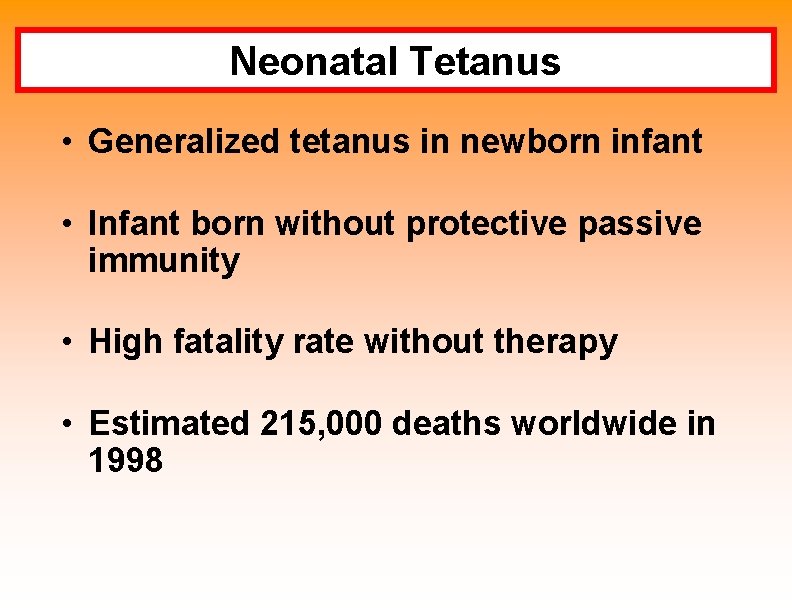 Neonatal Tetanus

• Generalized tetanus in newborn infant

• Infant born without protective passive immunity

• High fatality rate without therapy

• Estimated 215,000 deaths worldwide in 1998